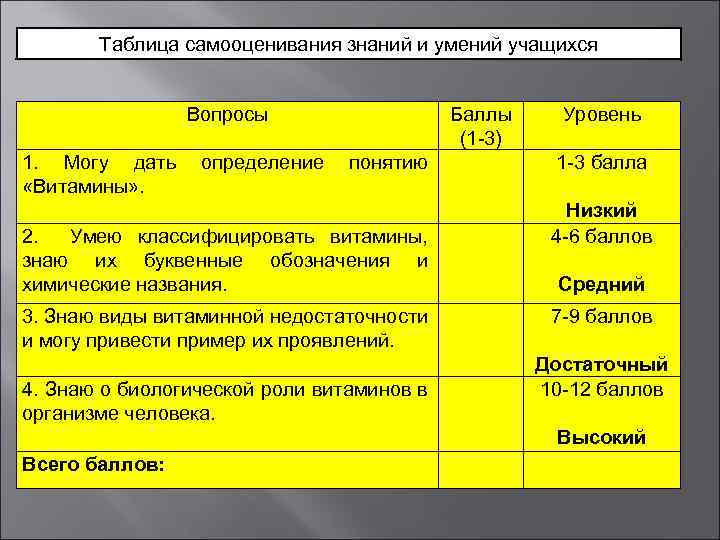 Таблица самооценивания знаний и умений учащихся

| Вопросы | Баллы (1-3) | Уровень |
|---|---|---|
| 1. Могу дать определение понятию «Витамины». | | 1-3 балла **Низкий** |
| 2. Умею классифицировать витамины, знаю их буквенные обозначения и химические названия. | | 4-6 баллов **Средний** |
| 3. Знаю виды витаминной недостаточности и могу привести пример их проявлений. | | 7-9 баллов **Достаточный** |
| 4. Знаю о биологической роли витаминов в организме человека. | | 10-12 баллов **Высокий** |
| **Всего баллов:** | | |